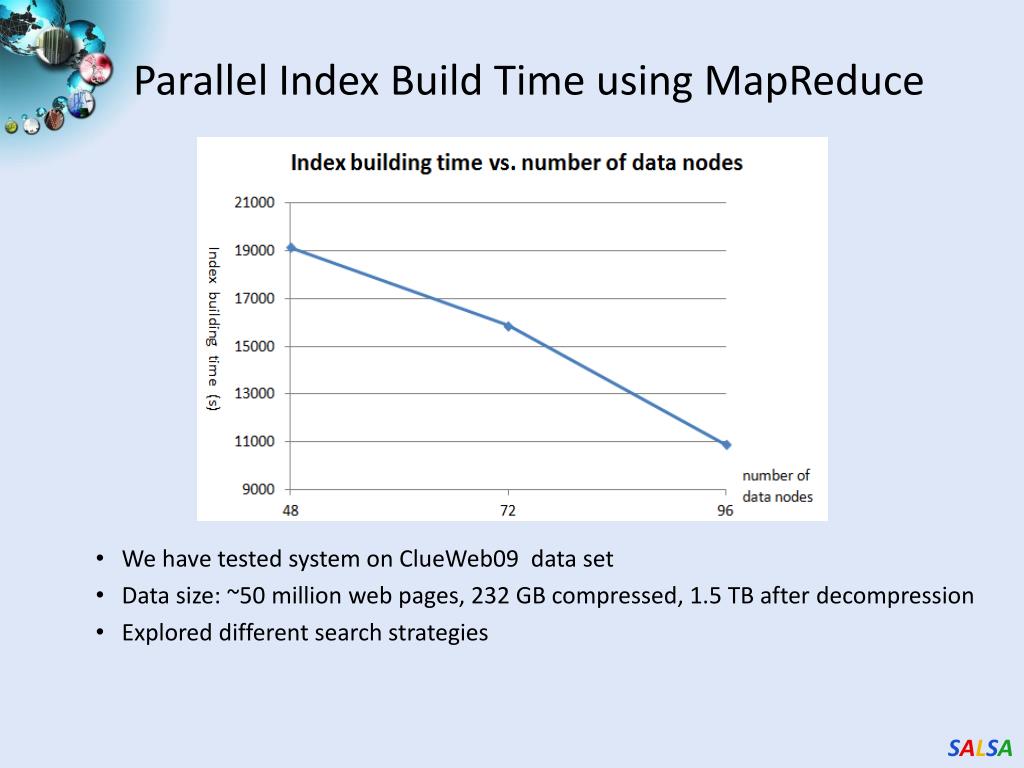 Parallel Index Build Time using MapReduce

Index building time vs. number of data nodes

Index building time (s)

21000
19000
17000
15000
13000
11000
9000

48
72
96

number of data nodes

• We have tested system on ClueWeb09 data set
• Data size: ~50 million web pages, 232 GB compressed, 1.5 TB after decompression
• Explored different search strategies

SALSA